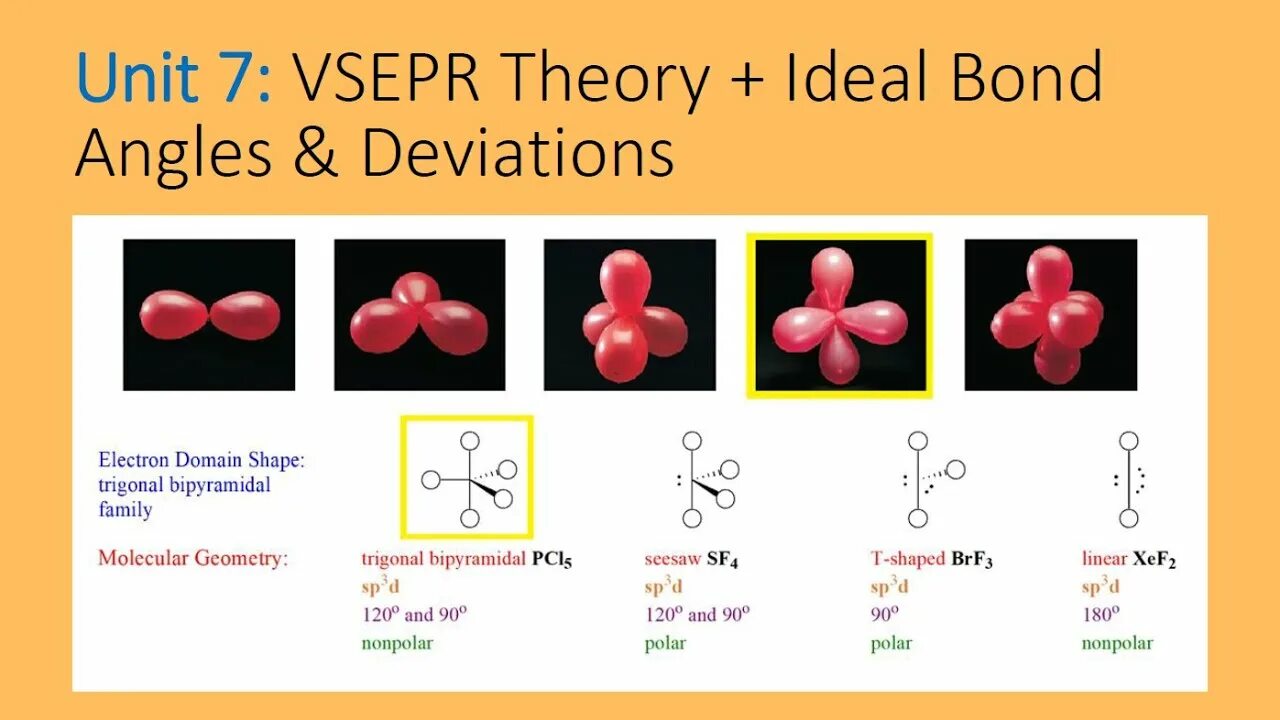 Unit 7: VSEPR Theory + Ideal Bond Angles & Deviations

Electron Domain Shape: trigonal bipyramidal family

Molecular Geometry:

trigonal bipyramidal $PCl_5$
$sp^3d$
$120^o$ and $90^o$
nonpolar

seesaw $SF_4$
$sp^3d$
$120^o$ and $90^o$
polar

T-shaped $BrF_3$
$sp^3d$
$90^o$
polar

linear $XeF_2$
$sp^3d$
$180^o$
nonpolar